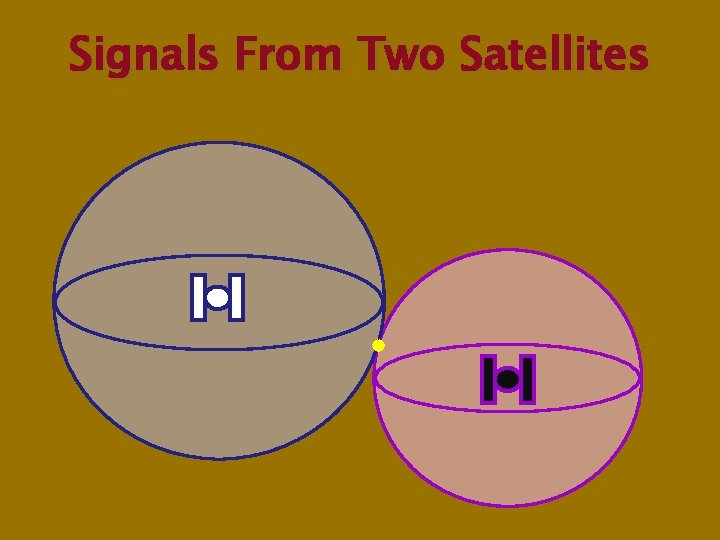 Signals From Two Satellites